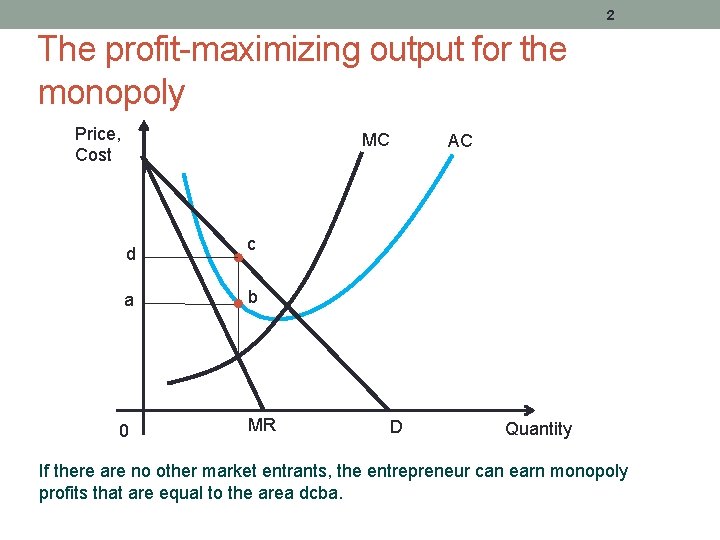 2

The profit-maximizing output for the monopoly

Price, Cost

MC

AC

d

c

a

b

0

MR

D

Quantity

If there are no other market entrants, the entrepreneur can earn monopoly profits that are equal to the area dcba.